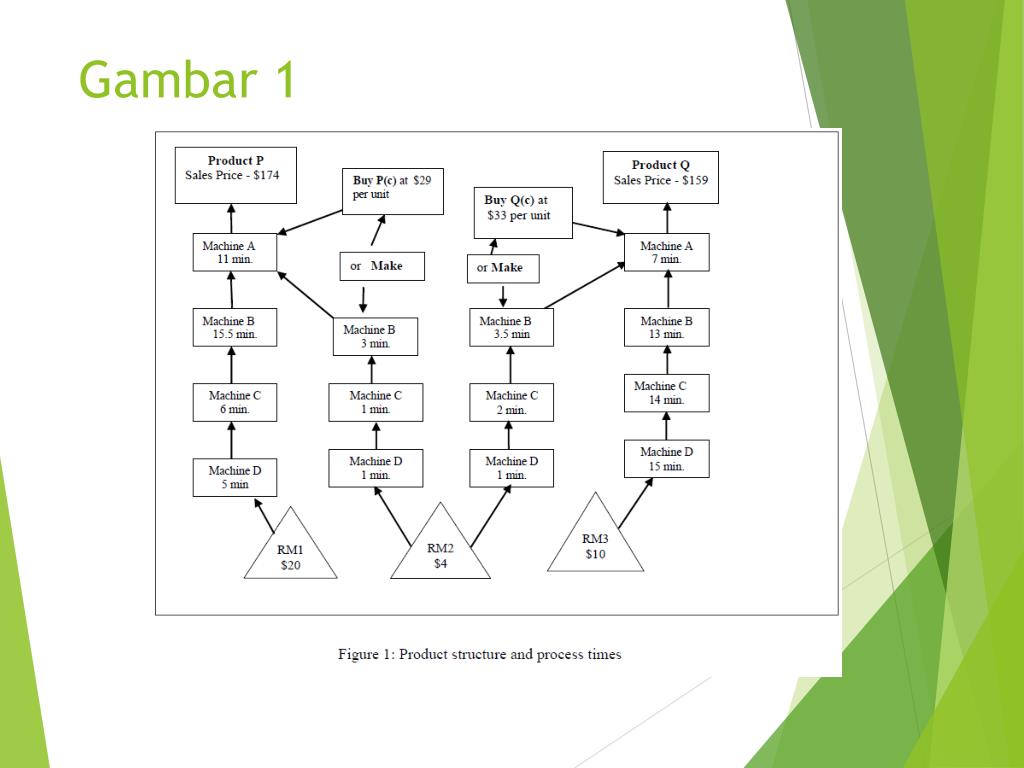 Gambar 1

Product P
Sales Price - $174

Buy P(c) at $29 per unit

Buy Q(c) at $33 per unit

Product Q
Sales Price - $159

Machine A
11 min.

or Make

or Make

Machine A
7 min.

Machine B
15.5 min.

Machine B
3 min.

Machine B
3.5 min

Machine B
13 min.

Machine C
6 min.

Machine C
1 min.

Machine C
2 min.

Machine C
14 min.

Machine D
5 min

Machine D
1 min.

Machine D
1 min.

Machine D
15 min.

RM1
$20

RM2
$4

RM3
$10

Figure 1: Product structure and process times